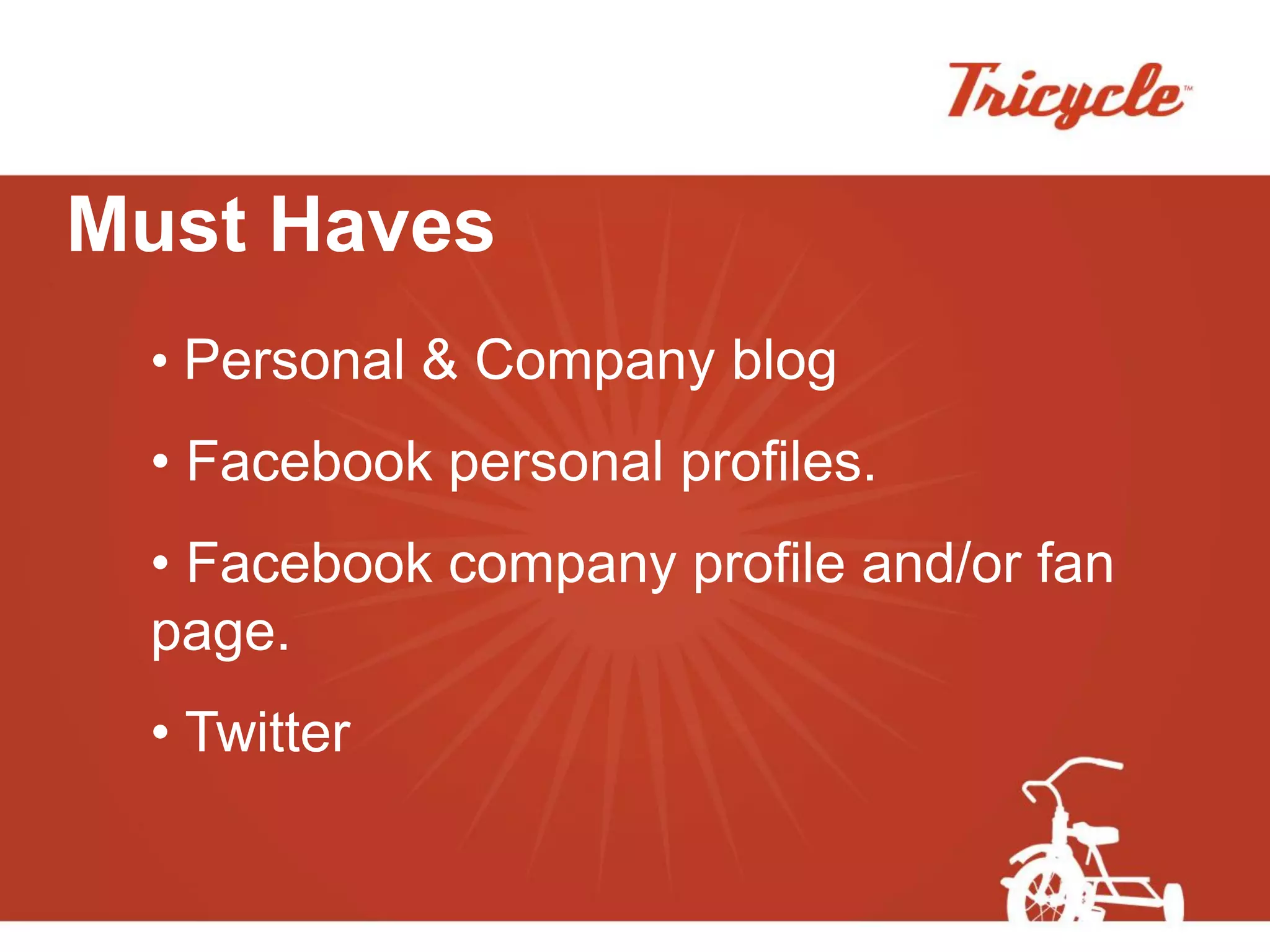 Tricycle™

Must Haves

• Personal & Company blog

• Facebook personal profiles.

• Facebook company profile and/or fan page.

• Twitter